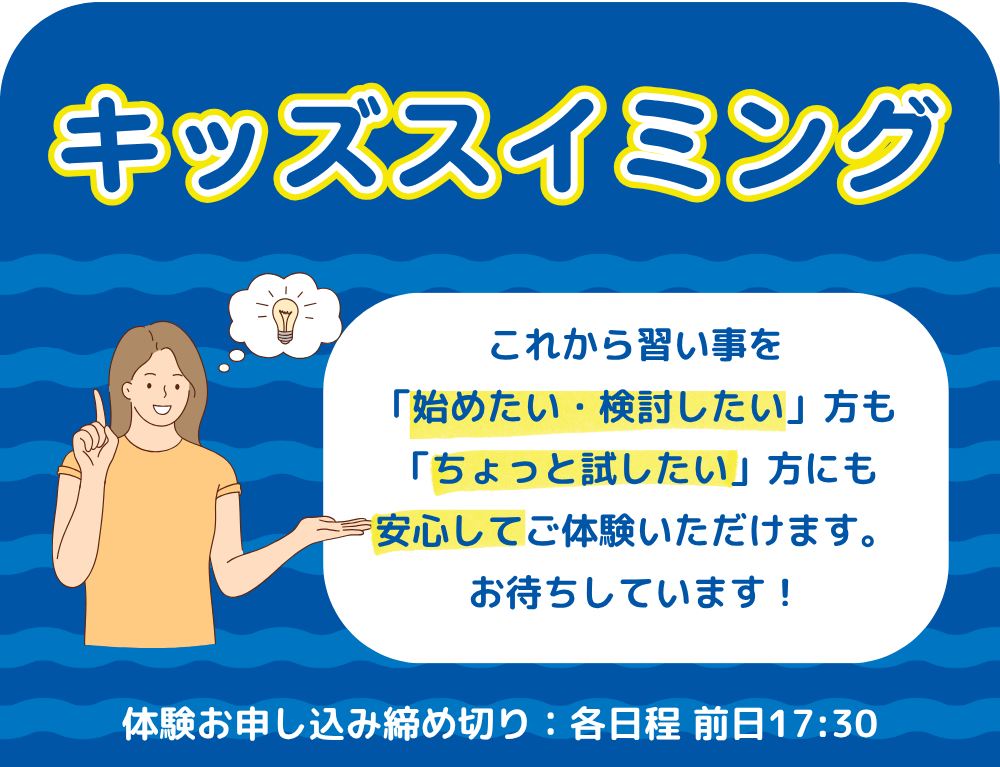 キッズスイミング

これから習い事を
「始めたい・検討したい」方も
「ちょっと試したい」方にも
安心してご体験いただけます。
お待ちしています！

体験お申し込み締め切り：各日程 前日17:30